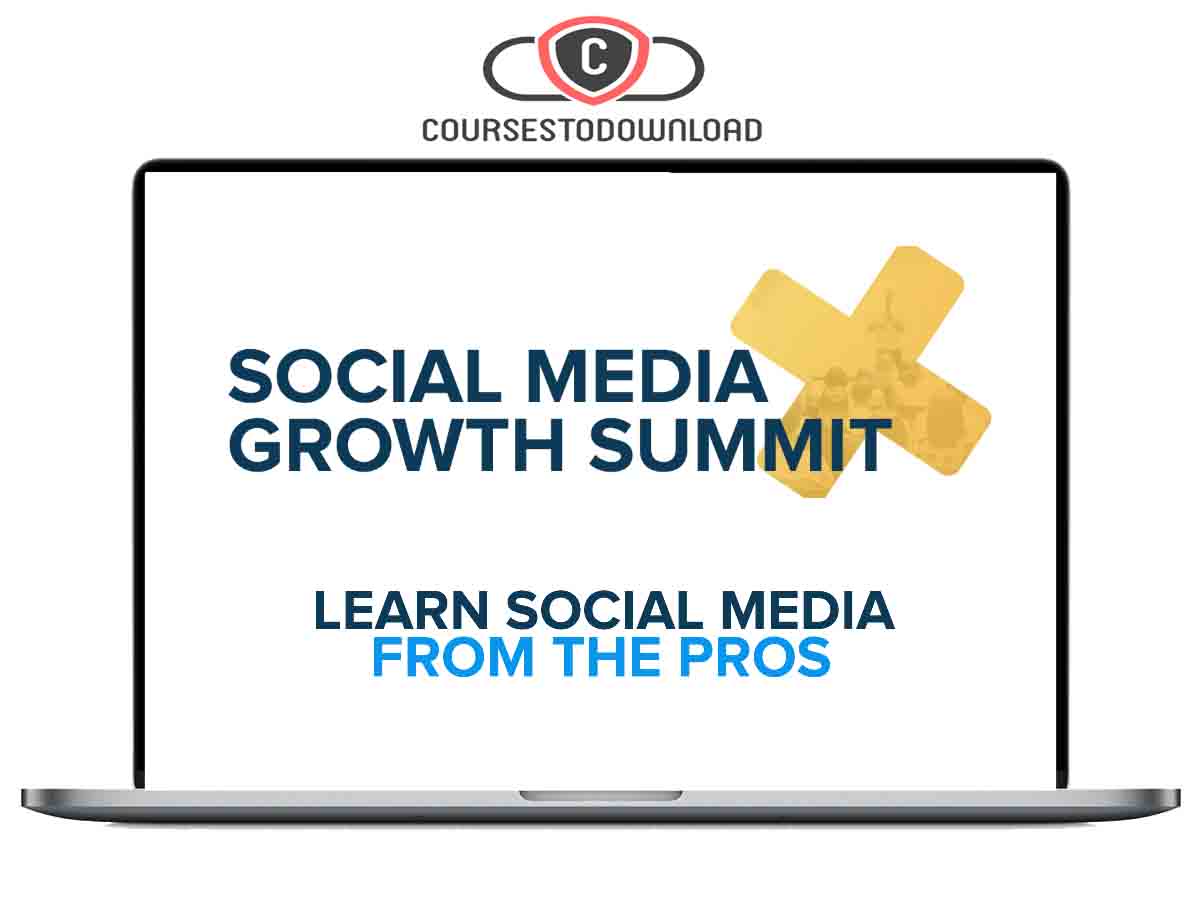 C
COURSESTODOWNLOAD

SOCIAL MEDIA GROWTH SUMMIT

LEARN SOCIAL MEDIA FROM THE PROS